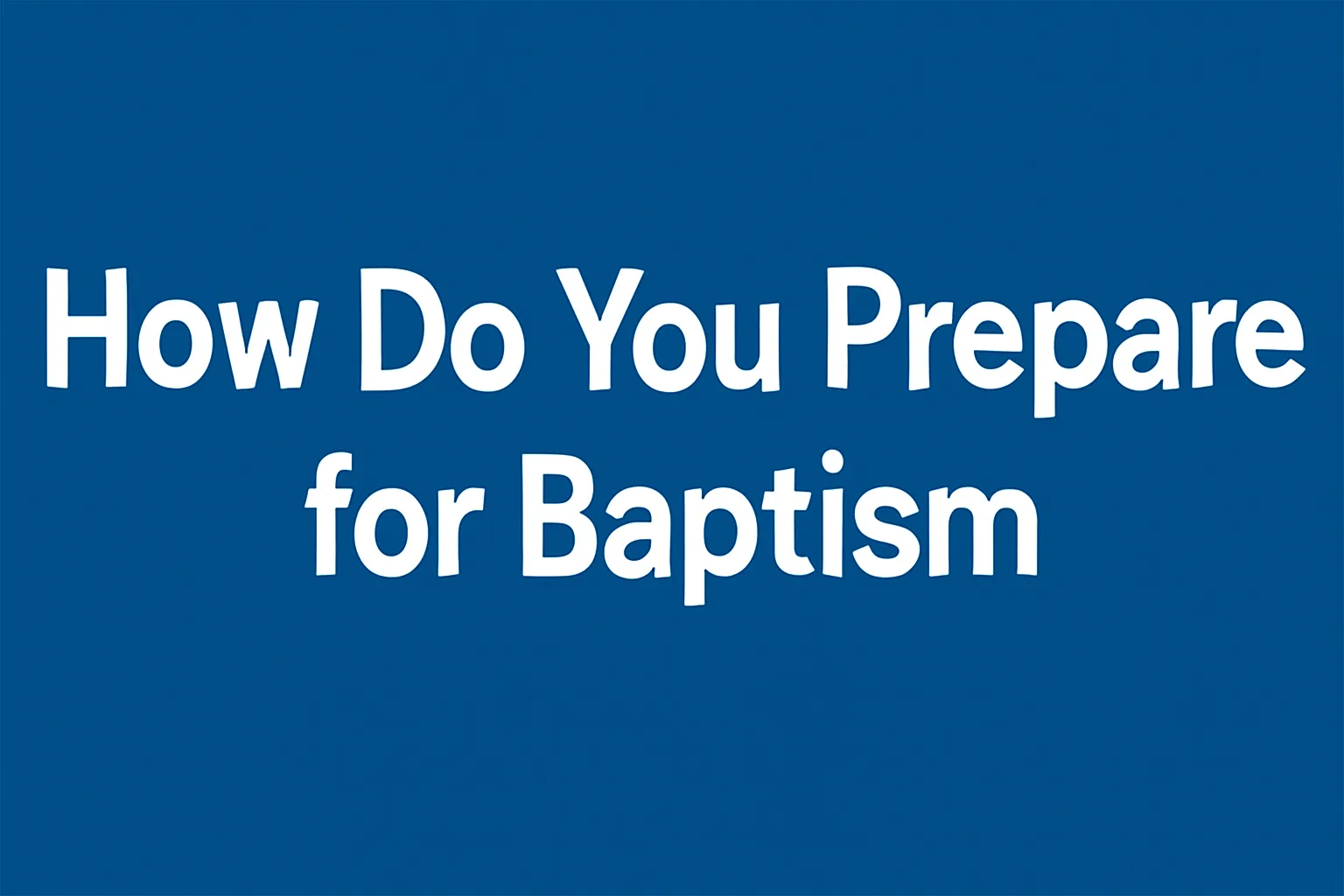 How Do You Prepare for Baptism